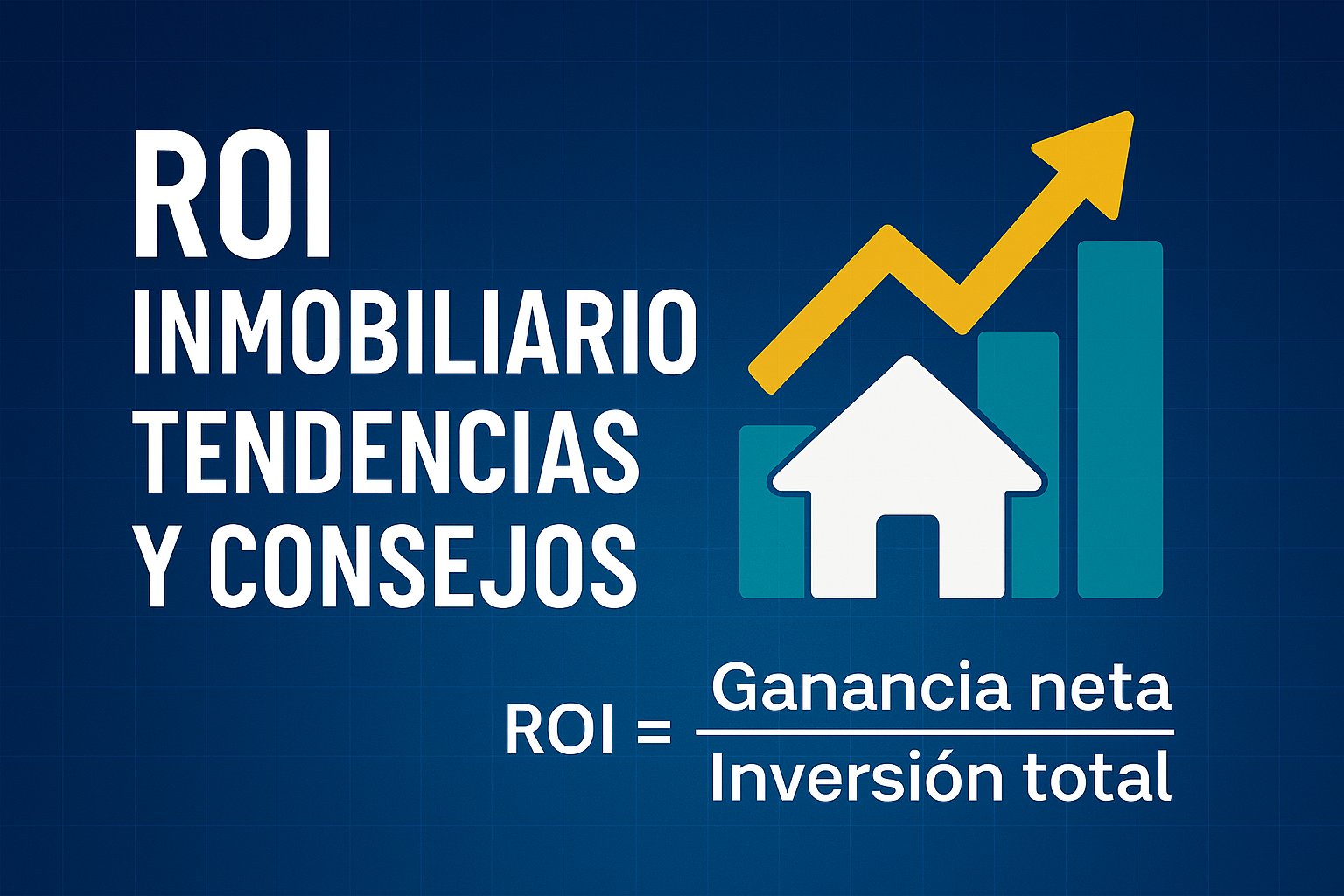 ROI
INMOBILIARIO
TENDENCIAS
Y CONSEJOS

$ROI = \frac{\text{Ganancia neta}}{\text{Inversión total}}$